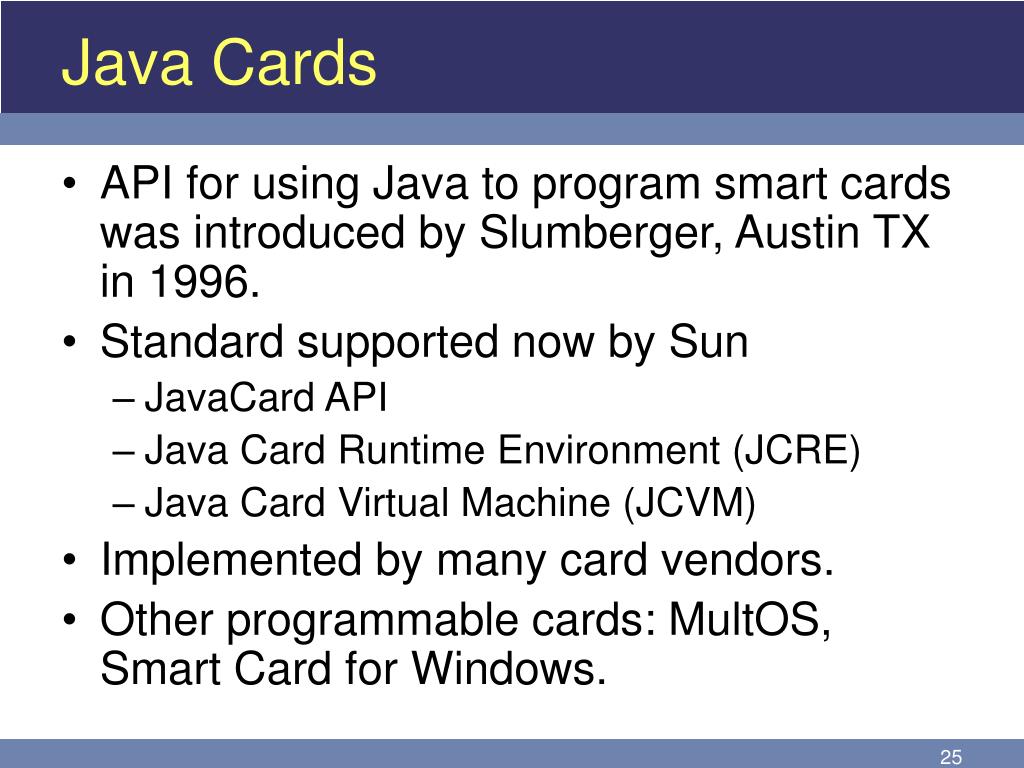 Java Cards

• API for using Java to program smart cards was introduced by Slumberger, Austin TX in 1996.
• Standard supported now by Sun
– JavaCard API
– Java Card Runtime Environment (JCRE)
– Java Card Virtual Machine (JCVM)
• Implemented by many card vendors.
• Other programmable cards: MultOS, Smart Card for Windows.

25